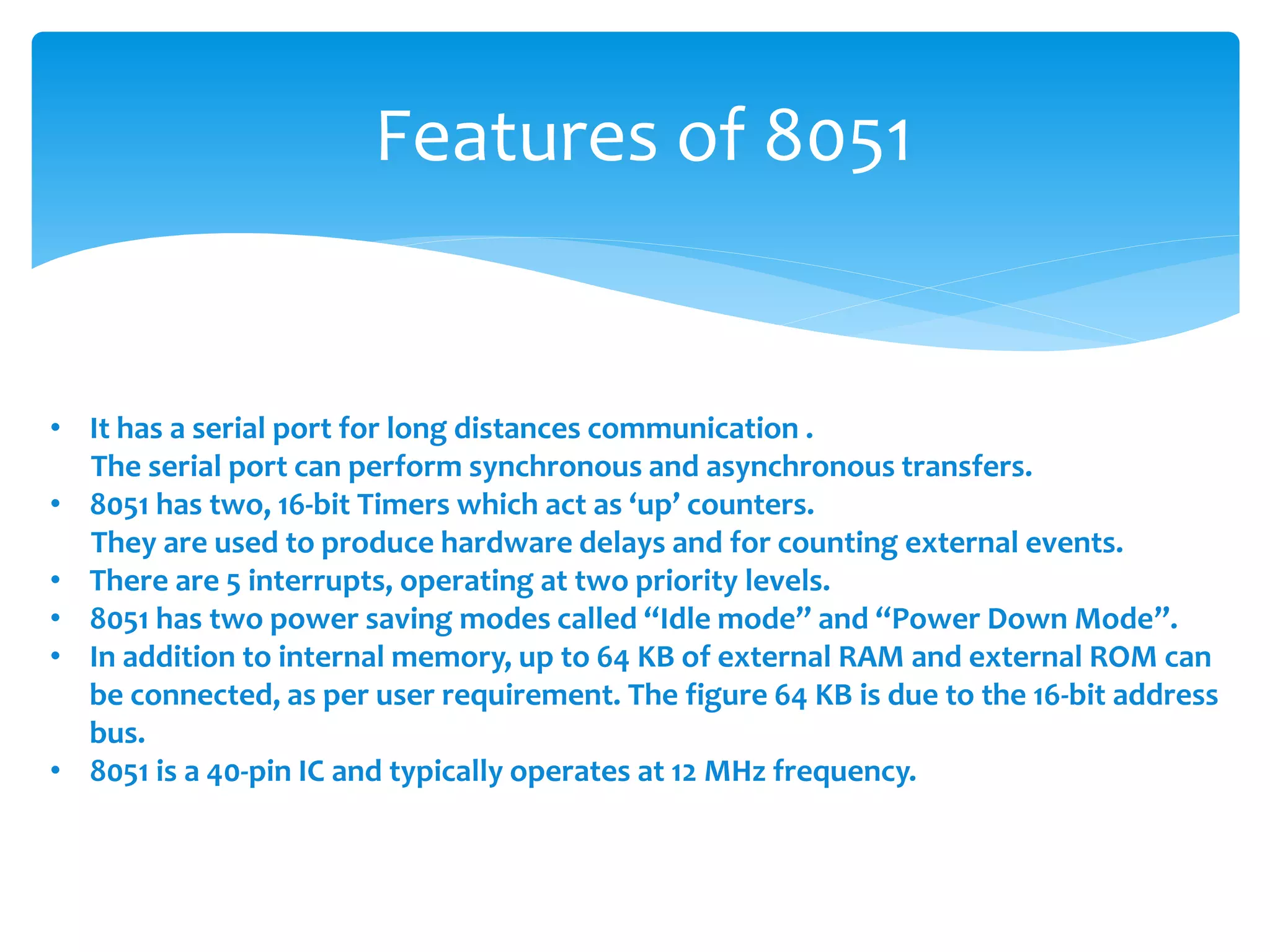 Features of 8051

• It has a serial port for long distances communication .
The serial port can perform synchronous and asynchronous transfers.
• 8051 has two, 16-bit Timers which act as ‘up’ counters.
They are used to produce hardware delays and for counting external events.
• There are 5 interrupts, operating at two priority levels.
• 8051 has two power saving modes called “Idle mode” and “Power Down Mode”.
• In addition to internal memory, up to 64 KB of external RAM and external ROM can be connected, as per user requirement. The figure 64 KB is due to the 16-bit address bus.
• 8051 is a 40-pin IC and typically operates at 12 MHz frequency.